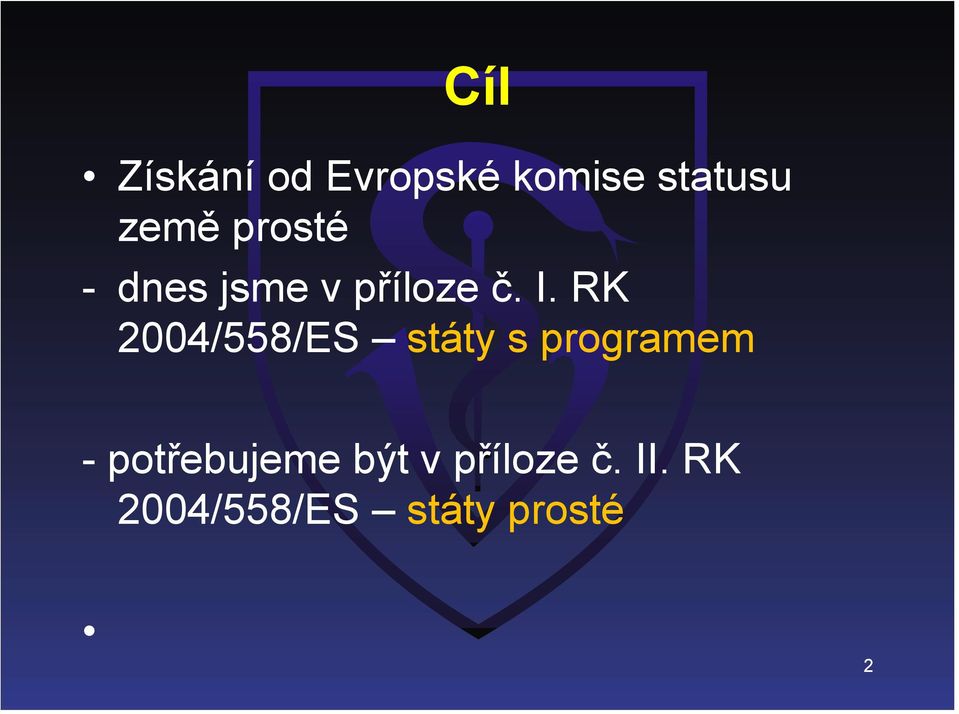 Cíl

• Získání od Evropské komise statusu země prosté

- dnes jsme v příloze č. I. RK 2004/558/ES – státy s programem

- potřebujeme být v příloze č. II. RK 2004/558/ES – státy prosté

•

2